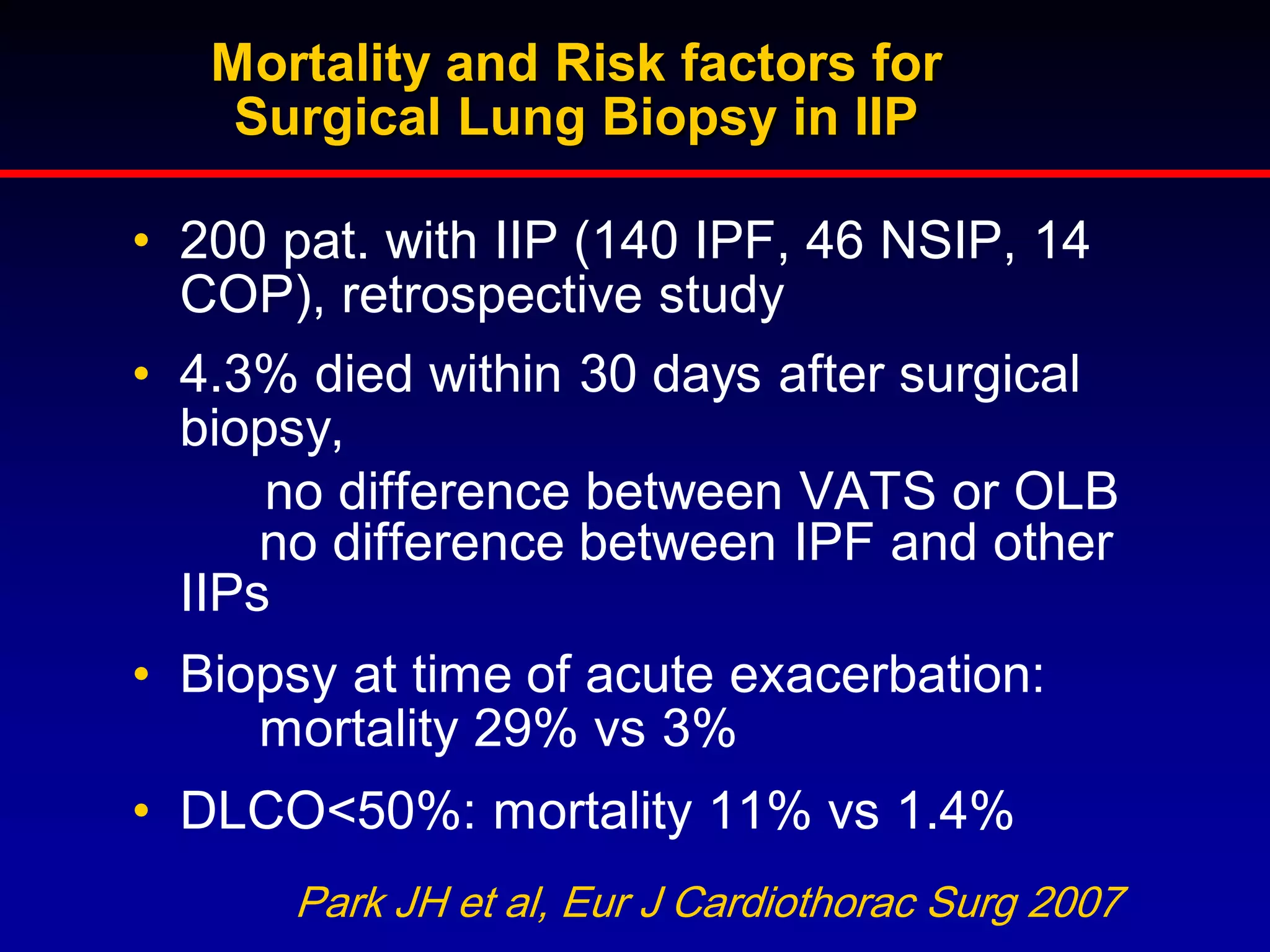 Mortality and Risk factors for Surgical Lung Biopsy in IIP

• 200 pat. with IIP (140 IPF, 46 NSIP, 14 COP), retrospective study

• 4.3% died within 30 days after surgical biopsy,

no difference between VATS or OLB
no difference between IPF and other IIPs

• Biopsy at time of acute exacerbation:
mortality 29% vs 3%

• DLCO<50%: mortality 11% vs 1.4%

Park JH et al, Eur J Cardiothorac Surg 2007